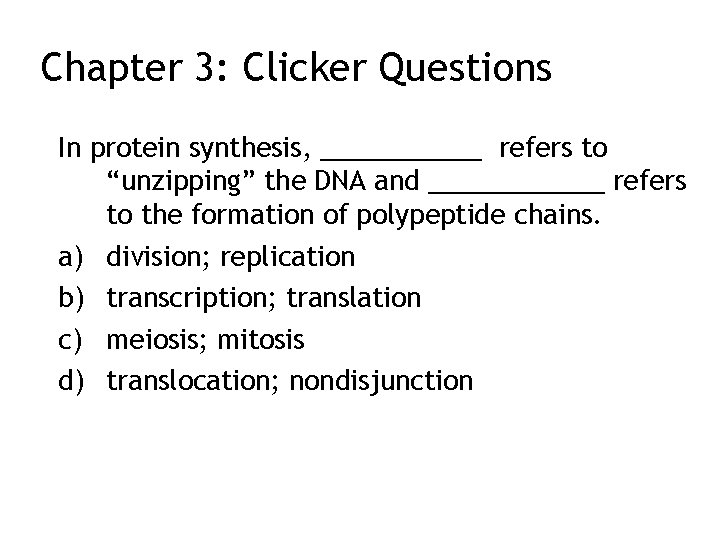 Chapter 3: Clicker Questions

In protein synthesis, ___________ refers to “unzipping” the DNA and ____________ refers to the formation of polypeptide chains.

a) division; replication
b) transcription; translation
c) meiosis; mitosis
d) translocation; nondisjunction